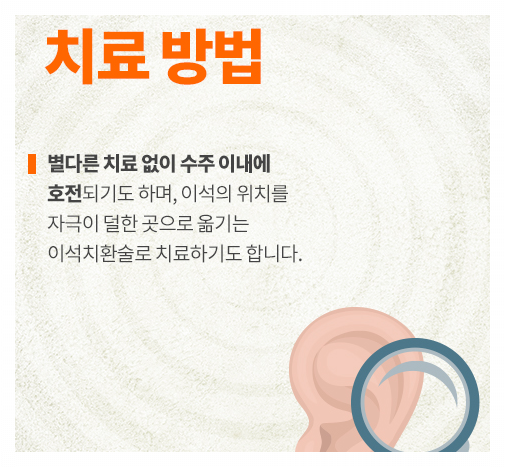 치료 방법

별다른 치료 없이 수주 이내에 호전되기도 하며, 이석의 위치를 자극이 덜한 곳으로 옮기는 이석치환술로 치료하기도 합니다.